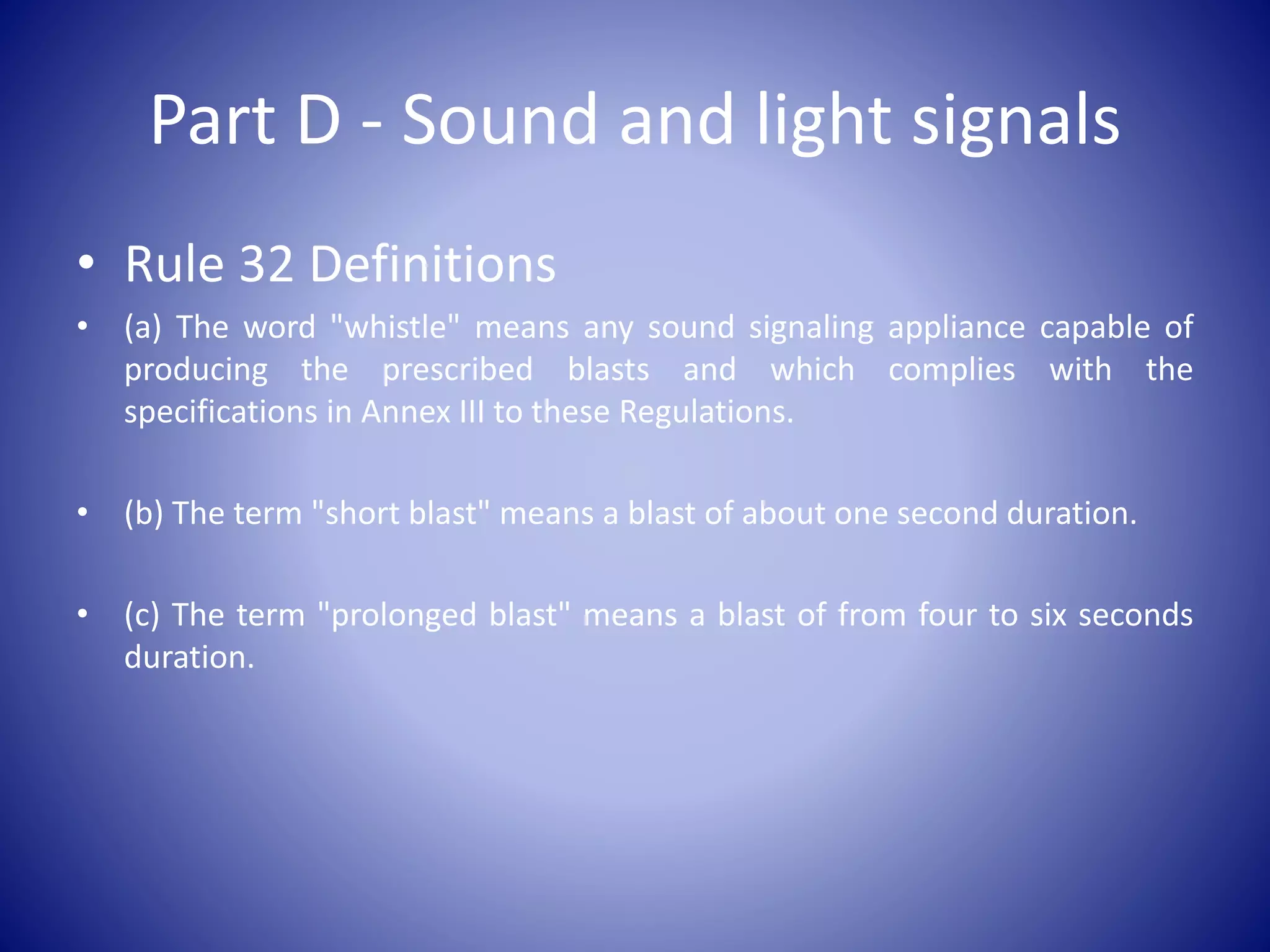 Part D - Sound and light signals

• Rule 32 Definitions

• (a) The word "whistle" means any sound signaling appliance capable of producing the prescribed blasts and which complies with the specifications in Annex III to these Regulations.

• (b) The term "short blast" means a blast of about one second duration.

• (c) The term "prolonged blast" means a blast of from four to six seconds duration.